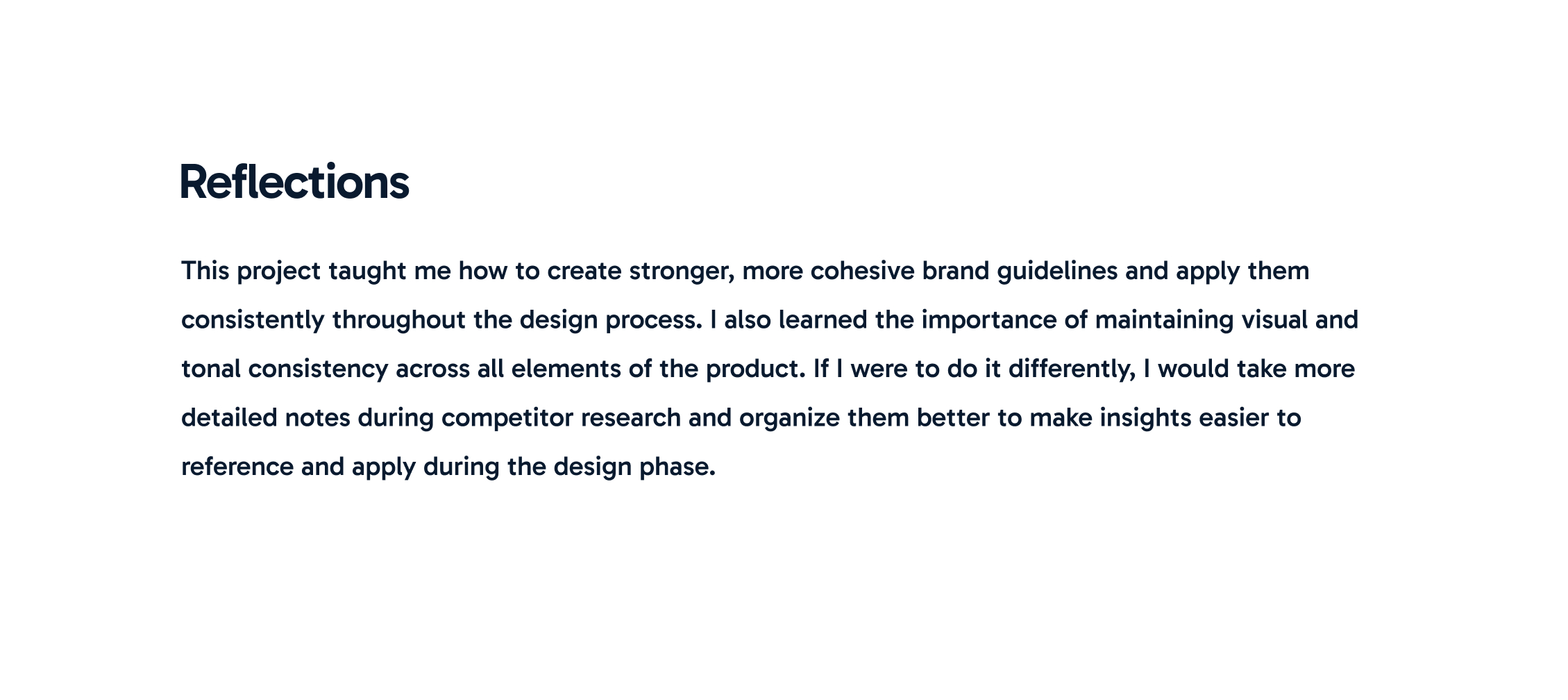 Reflections

This project taught me how to create stronger, more cohesive brand guidelines and apply them consistently throughout the design process. I also learned the importance of maintaining visual and tonal consistency across all elements of the product. If I were to do it differently, I would take more detailed notes during competitor research and organize them better to make insights easier to reference and apply during the design phase.